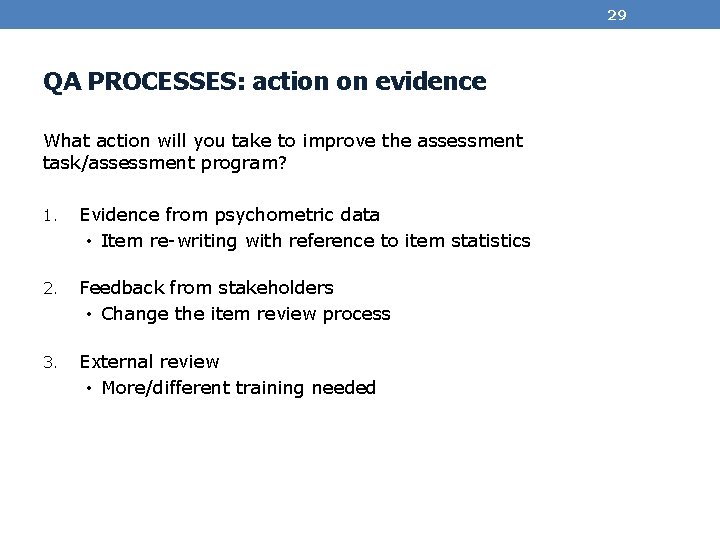 29

QA PROCESSES: action on evidence

What action will you take to improve the assessment task/assessment program?

1. Evidence from psychometric data
• Item re-writing with reference to item statistics

2. Feedback from stakeholders
• Change the item review process

3. External review
• More/different training needed